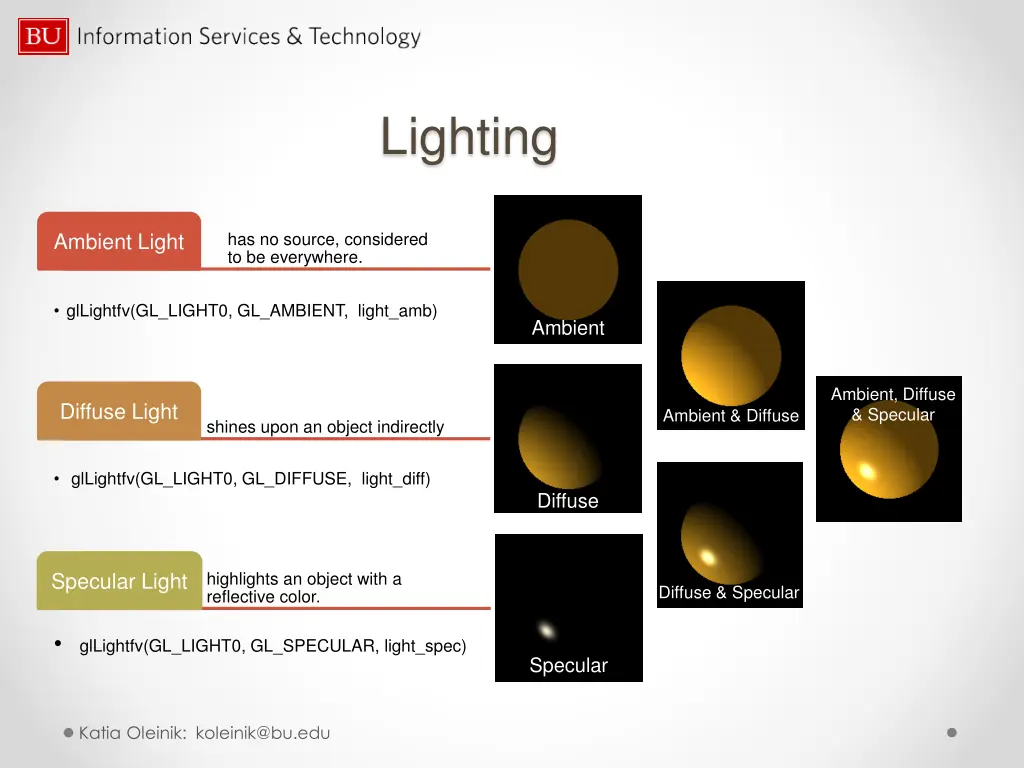 BU Information Services & Technology

Lighting

Ambient Light has no source, considered to be everywhere.

• glLightfv(GL_LIGHT0, GL_AMBIENT, light_amb)

Diffuse Light shines upon an object indirectly

• glLightfv(GL_LIGHT0, GL_DIFFUSE, light_diff)

Specular Light highlights an object with a reflective color.

• glLightfv(GL_LIGHT0, GL_SPECULAR, light_spec)

Ambient

Diffuse

Specular

Ambient & Diffuse

Diffuse & Specular

Ambient, Diffuse & Specular

Katia Oleinik: koleinik@bu.edu